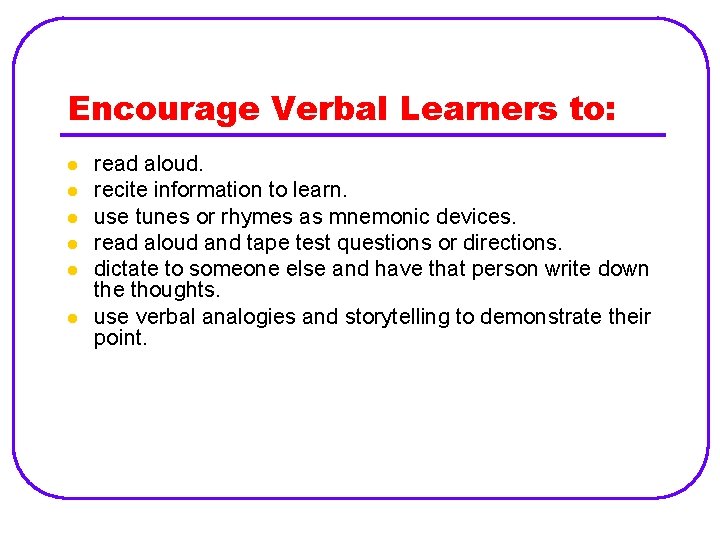 Encourage Verbal Learners to:

- read aloud.
- recite information to learn.
- use tunes or rhymes as mnemonic devices.
- read aloud and tape test questions or directions.
- dictate to someone else and have that person write down the thoughts.
- use verbal analogies and storytelling to demonstrate their point.